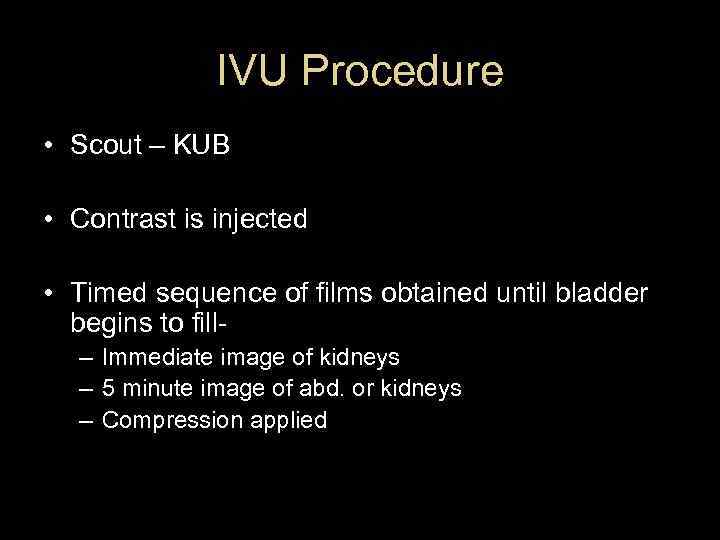 IVU Procedure

• Scout – KUB

• Contrast is injected

• Timed sequence of films obtained until bladder begins to fill-
– Immediate image of kidneys
– 5 minute image of abd. or kidneys
– Compression applied